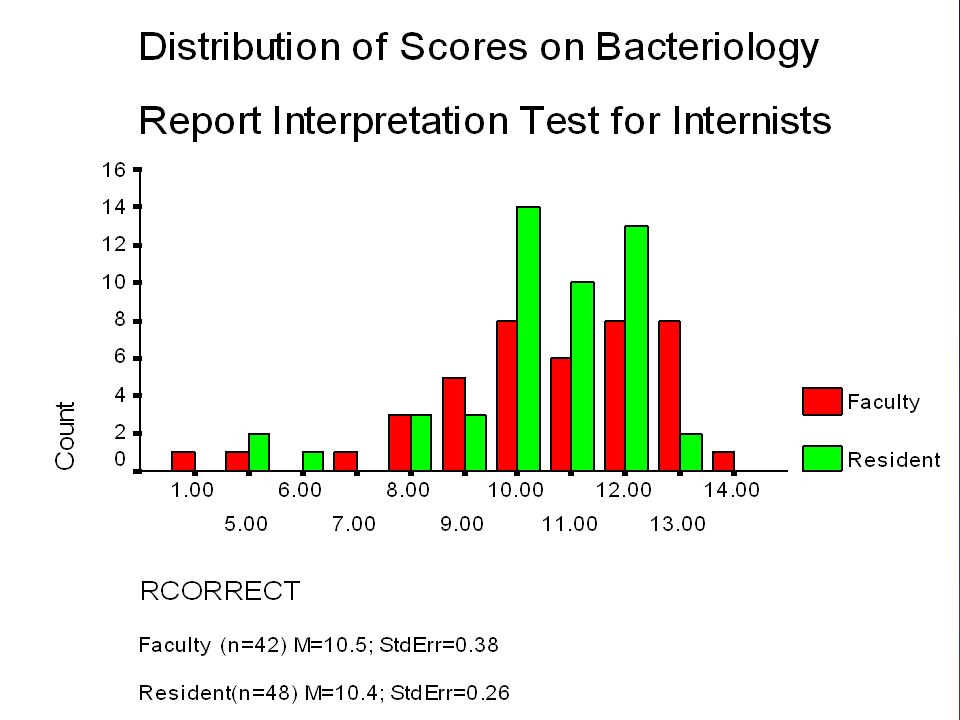 Distribution of Scores on Bacteriology

Report Interpretation Test for Internists

16
14
12
10
8
6
4
2
0

Count

1.00
5.00
6.00
7.00
8.00
9.00
10.00
11.00
12.00
13.00
14.00

Faculty

Resident

RCORRECT

Faculty (n=42) M=10.5; StdErr=0.38

Resident(n=48) M=10.4; StdErr=0.26